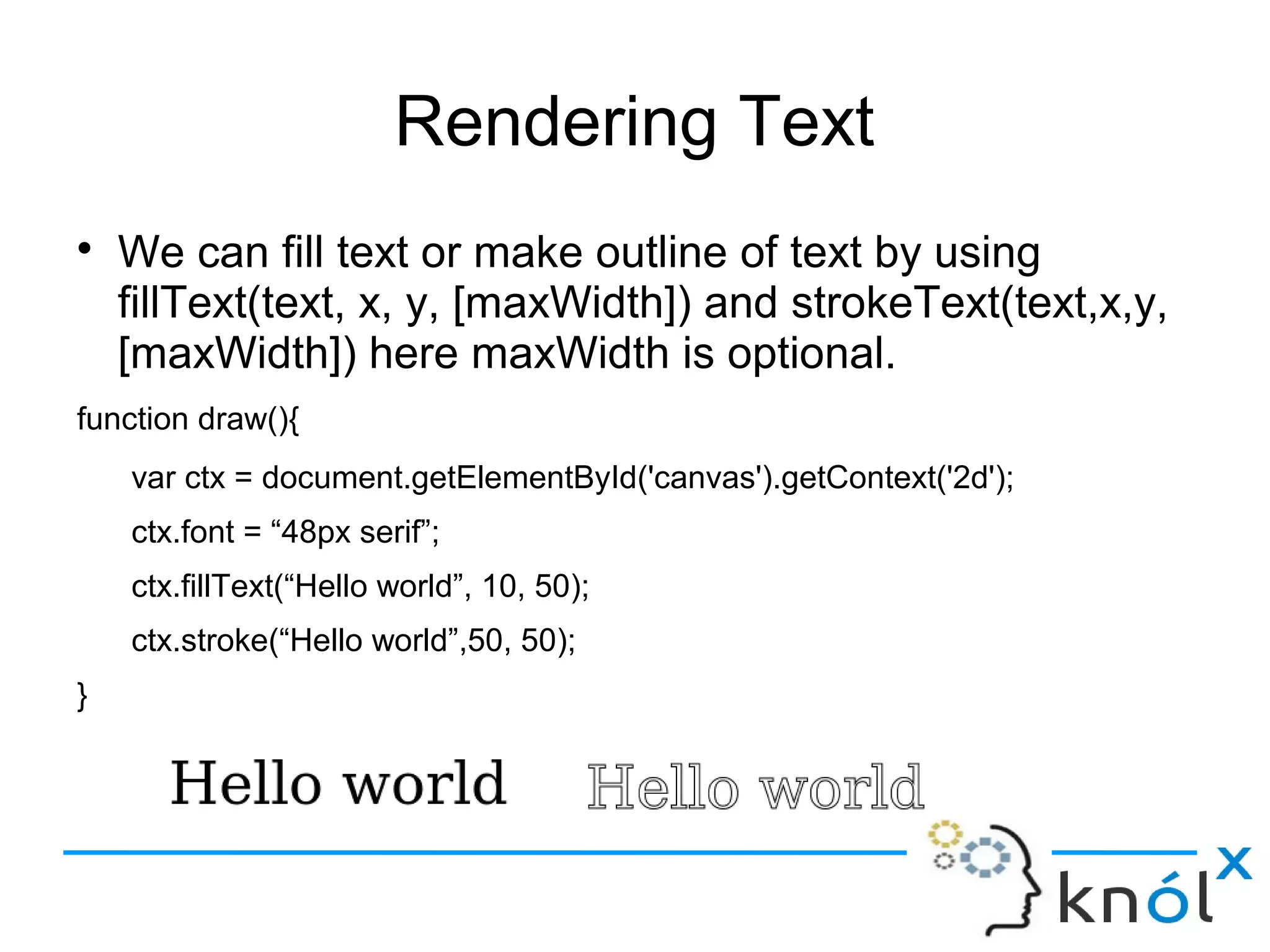 Rendering Text

• We can fill text or make outline of text by using fillText(text, x, y, [maxWidth]) and strokeText(text,x,y, [maxWidth]) here maxWidth is optional.

function draw(){

var ctx = document.getElementById('canvas').getContext('2d');

ctx.font = “48px serif”;

ctx.fillText(“Hello world”, 10, 50);

ctx.stroke(“Hello world”,50, 50);

}

Hello world Hello world

knólx